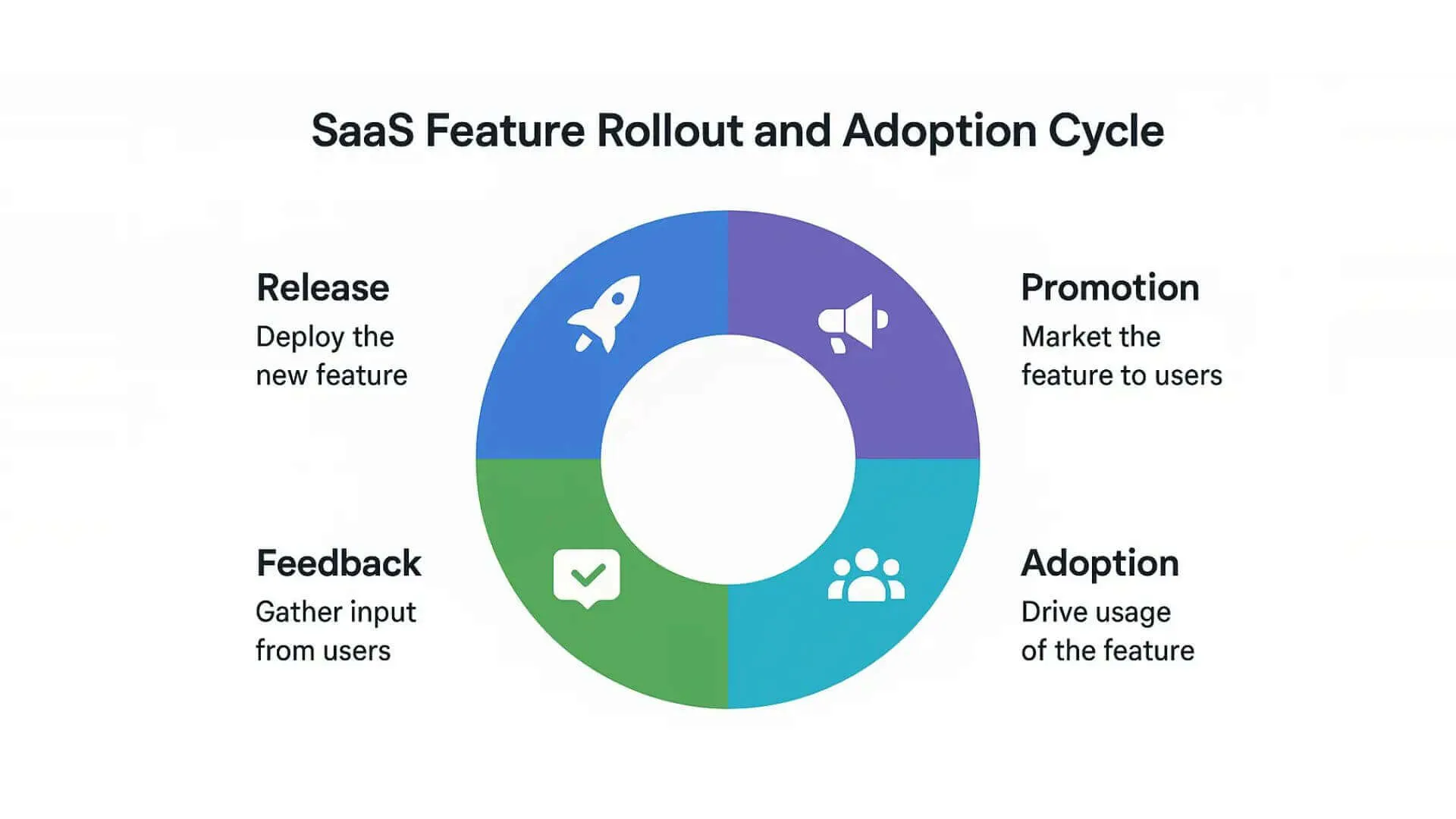 SaaS Feature Rollout and Adoption Cycle

Release
Deploy the new feature

Promotion
Market the feature to users

Feedback
Gather input from users

Adoption
Drive usage of the feature